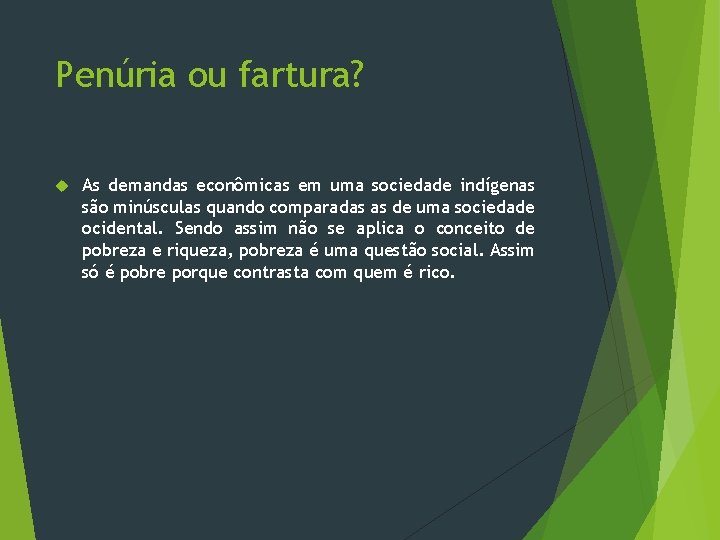 Penúria ou fartura?

As demandas econômicas em uma sociedade indígenas são minúsculas quando comparadas as de uma sociedade ocidental. Sendo assim não se aplica o conceito de pobreza e riqueza, pobreza é uma questão social. Assim só é pobre porque contrasta com quem é rico.